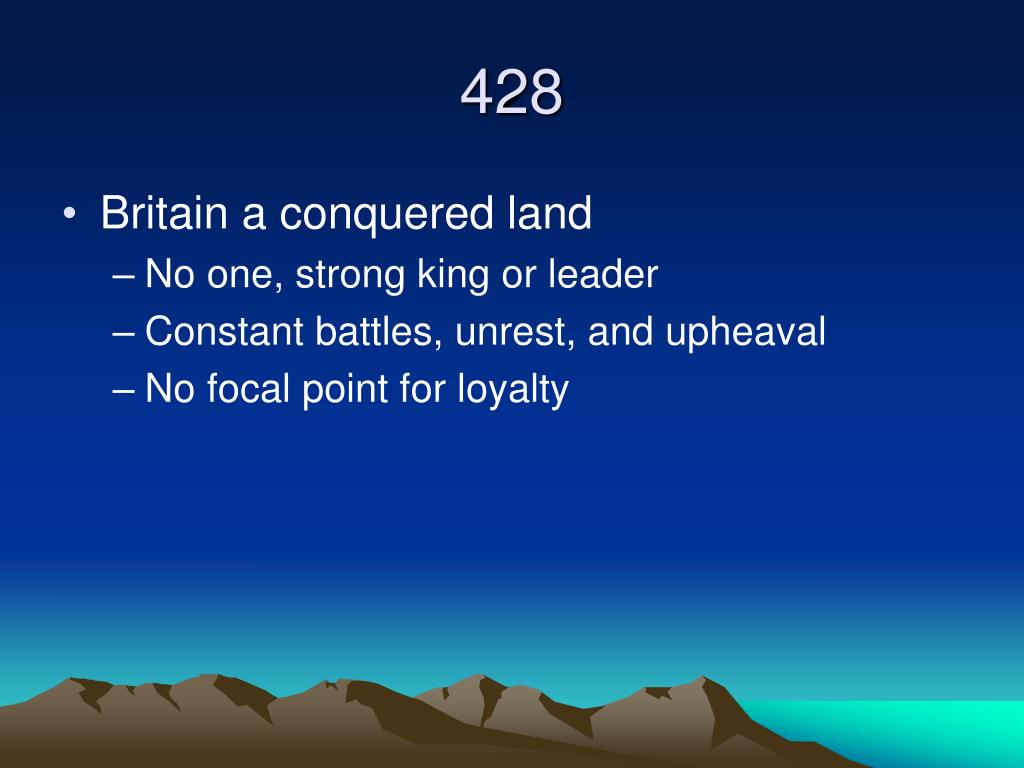 428

• Britain a conquered land
– No one, strong king or leader
– Constant battles, unrest, and upheaval
– No focal point for loyalty